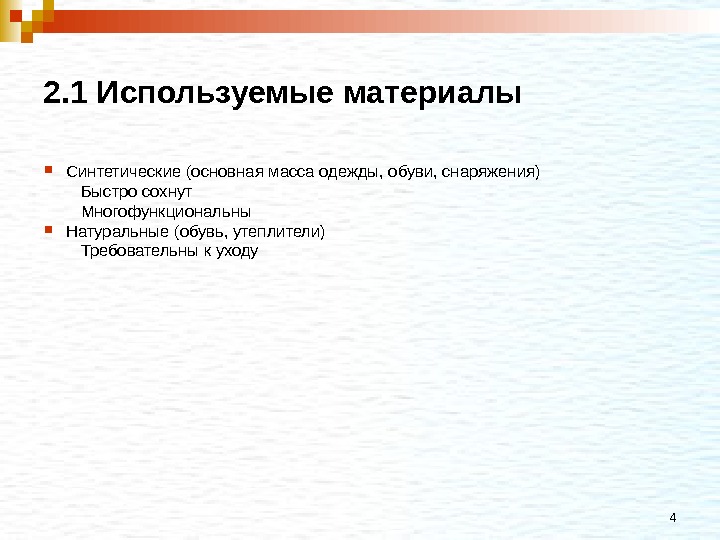 2.1 Используемые материалы

Синтетические (основная масса одежды, обуви, снаряжения)
Быстро сохнут
Многофункциональны

Натуральные (обувь, утеплители)
Требовательны к уходу

4